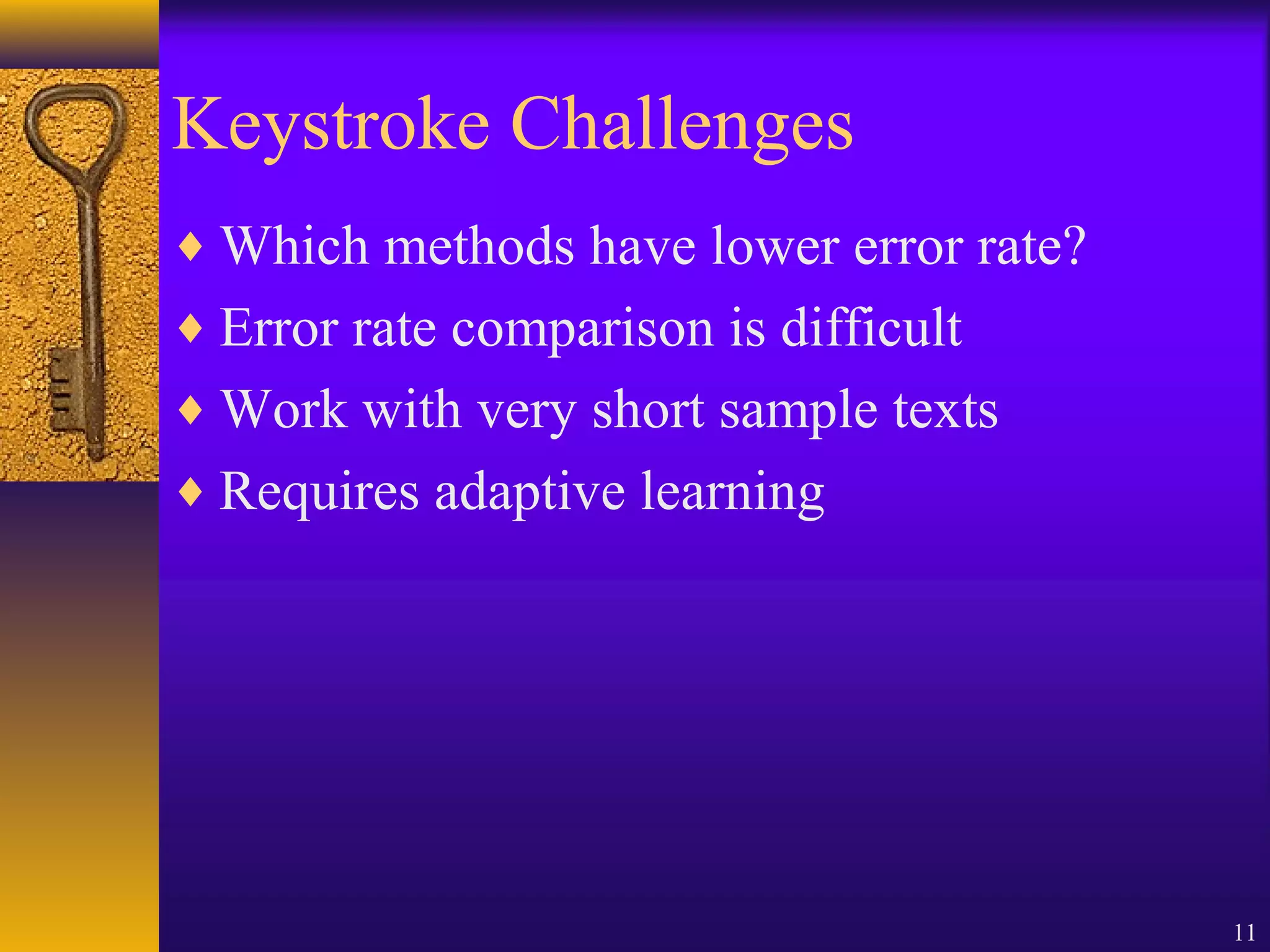 Keystroke Challenges

♦ Which methods have lower error rate?
♦ Error rate comparison is difficult
♦ Work with very short sample texts
♦ Requires adaptive learning

11